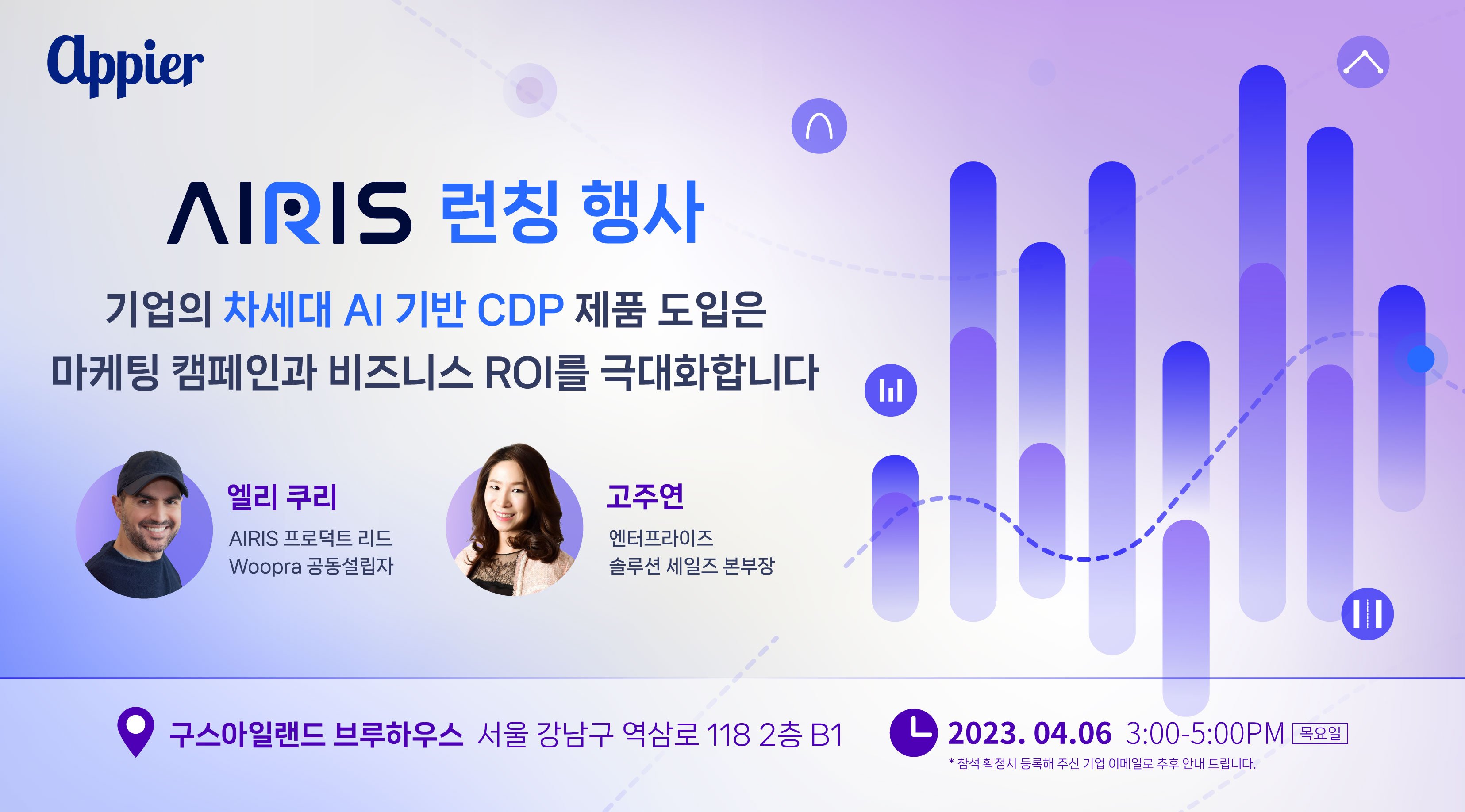 Appier

AIRIS 런칭 행사

기업의 차세대 AI 기반 CDP 제품 도입은
마케팅 캠페인과 비즈니스 ROI를 극대화합니다

엘리 쿠리
AIRIS 프로덕트 리드
Woopra 공동설립자

고주연
엔터프라이즈
솔루션 세일즈 본부장

구스아일랜드 브루하우스 서울 강남구 역삼로 118 2층 B1

2023. 04.06 3:00-5:00PM 목요일
* 참석 확정시 등록해 주신 기업 이메일로 추후 안내 드립니다.